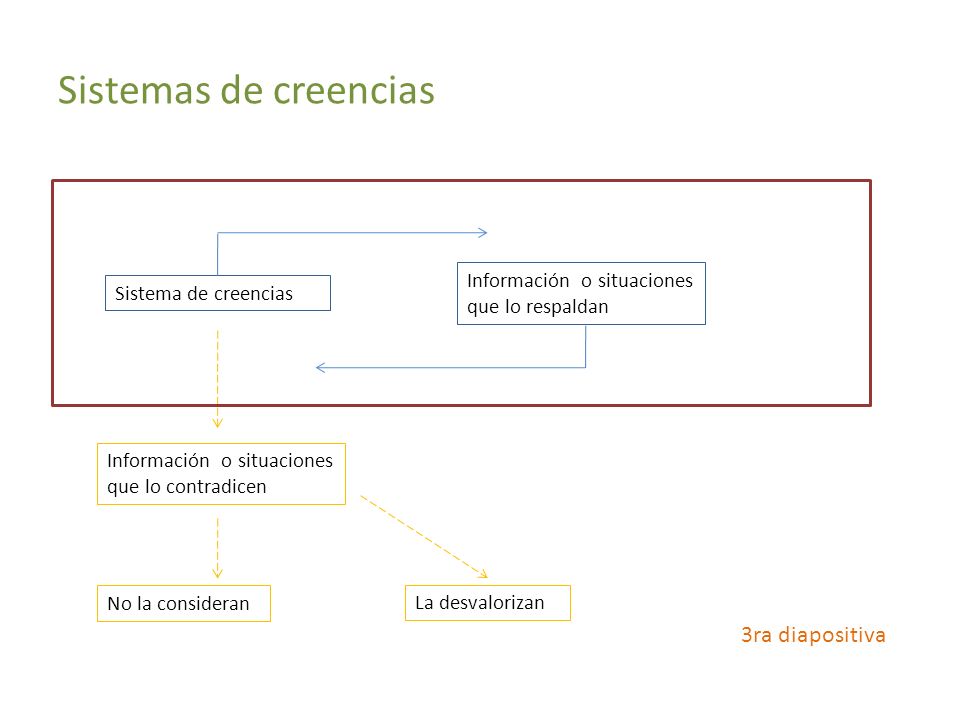 Sistemas de creencias

Sistema de creencias

Información o situaciones que lo respaldan

Información o situaciones que lo contradicen

No la consideran

La desvalorizan

3ra diapositiva